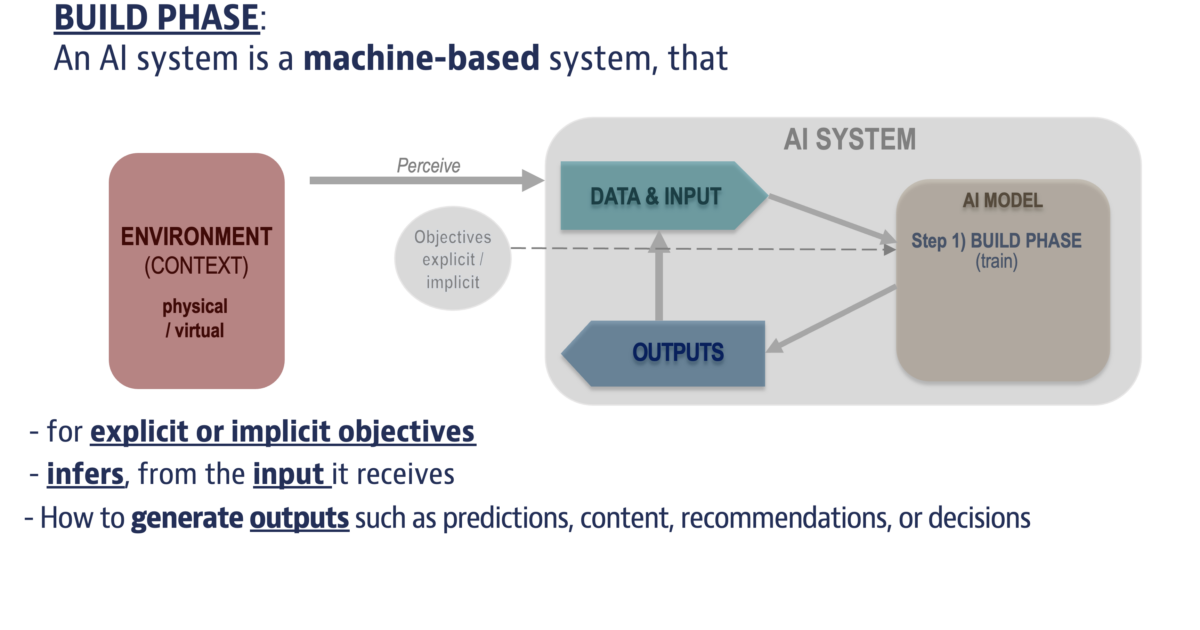 BUILD PHASE:
An AI system is a machine-based system, that

ENVIRONMENT
(CONTEXT)
physical / virtual

Perceive

Objectives explicit / implicit

AI SYSTEM

DATA & INPUT

AI MODEL
Step 1) BUILD PHASE
(train)

OUTPUTS

- for explicit or implicit objectives
- infers, from the input it receives
- How to generate outputs such as predictions, content, recommendations, or decisions